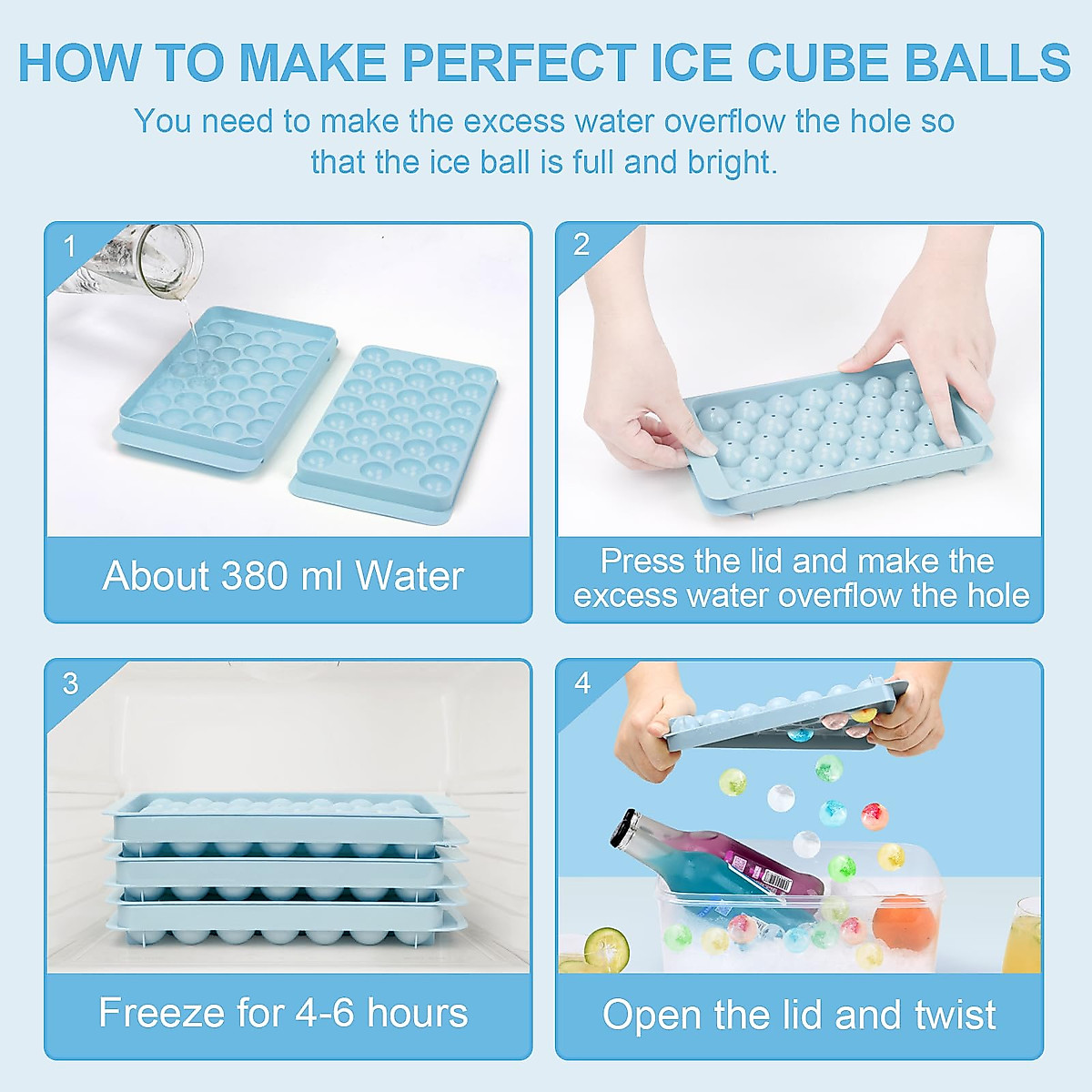 HOW TO MAKE PERFECT ICE CUBE BALLS

You need to make the excess water overflow the hole so that the ice ball is full and bright.

1

About 380 ml Water

2

Press the lid and make the excess water overflow the hole

3

Freeze for 4-6 hours

4

Open the lid and twist